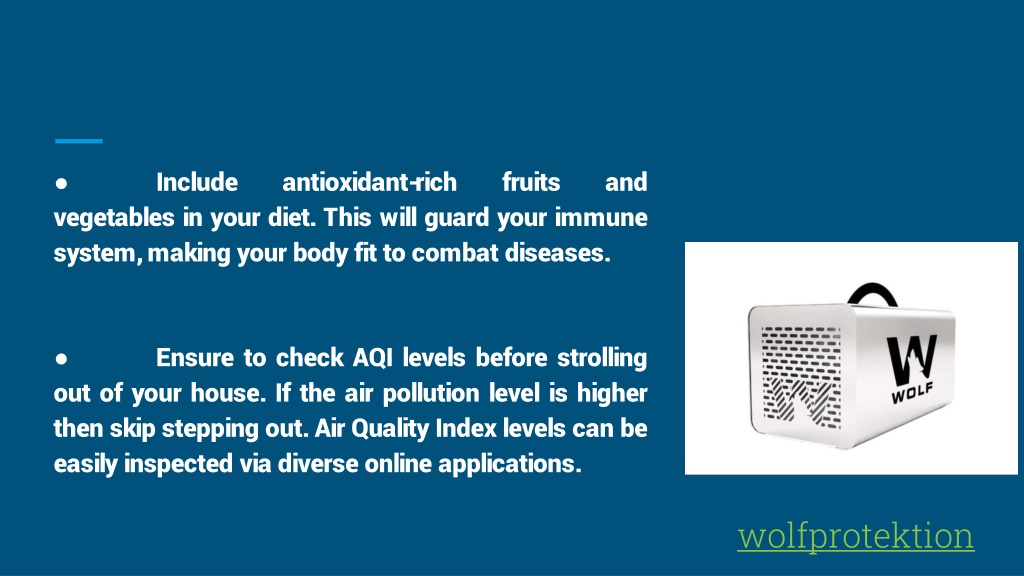 ● Include antioxidant-rich fruits and vegetables in your diet. This will guard your immune system, making your body fit to combat diseases.

● Ensure to check AQI levels before strolling out of your house. If the air pollution level is higher then skip stepping out. Air Quality Index levels can be easily inspected via diverse online applications.

W
WOLF

wolfprotektion